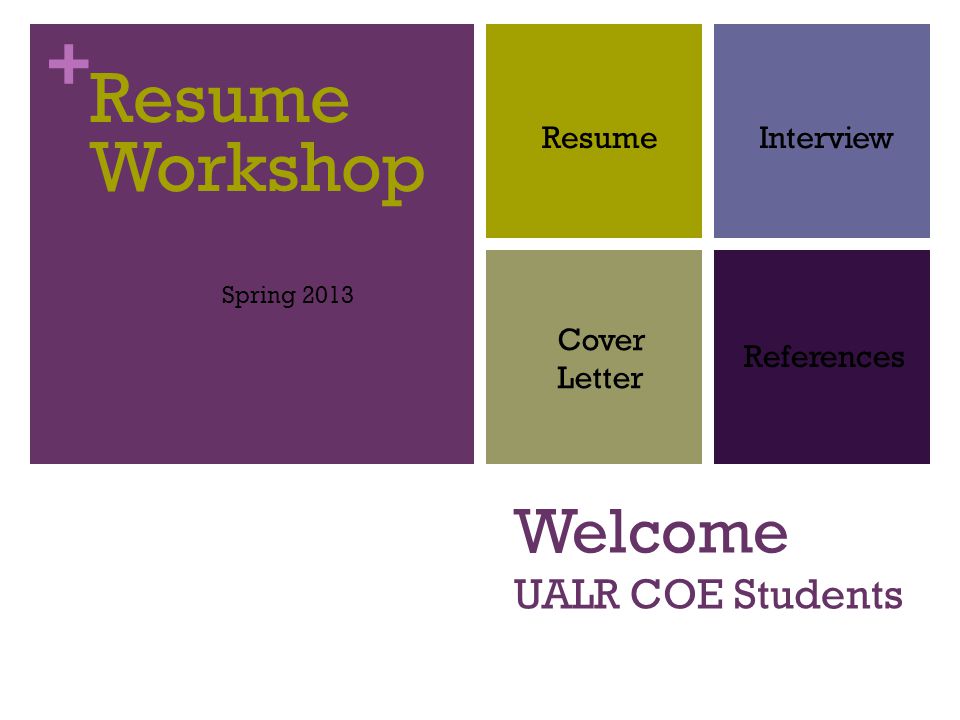 +
Resume Workshop

Spring 2013

Resume

Interview

Cover Letter

References

Welcome
UALR COE Students